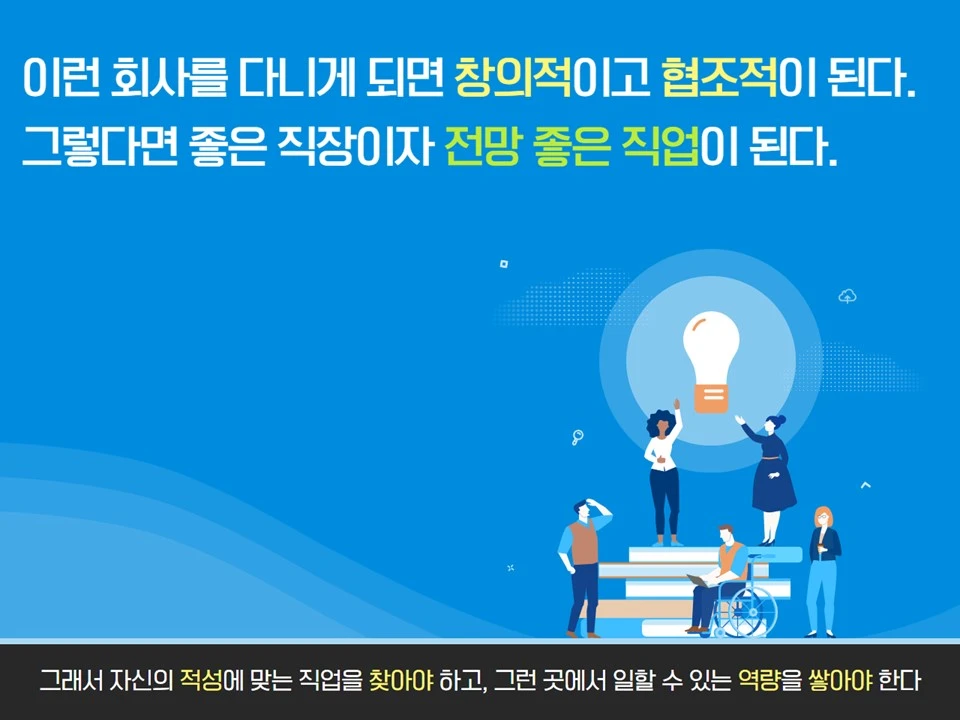 이런 회사를 다니게 되면 창의적이고 협조적이 된다.
그렇다면 좋은 직장이자 전망 좋은 직업이 된다.

그래서 자신의 적성에 맞는 직업을 찾아야 하고, 그런 곳에서 일할 수 있는 역량을 쌓아야 한다